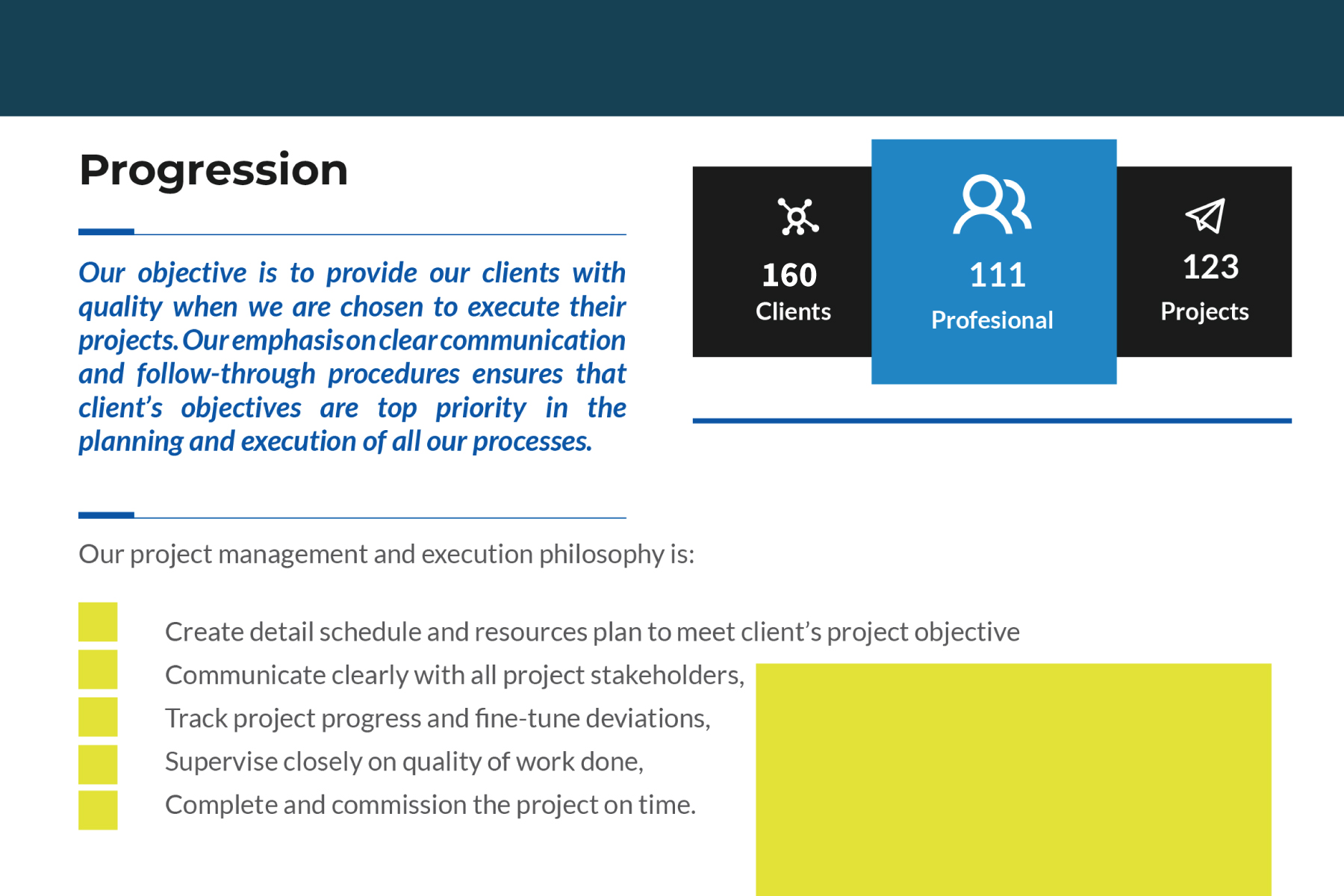 Progression

Our objective is to provide our clients with quality when we are chosen to execute their projects. Our emphasis on clear communication and follow-through procedures ensures that client's objectives are top priority in the planning and execution of all our processes.

160
Clients

111
Profesional

123
Projects

Our project management and execution philosophy is:

Create detail schedule and resources plan to meet client's project objective
Communicate clearly with all project stakeholders,
Track project progress and fine-tune deviations,
Supervise closely on quality of work done,
Complete and commission the project on time.